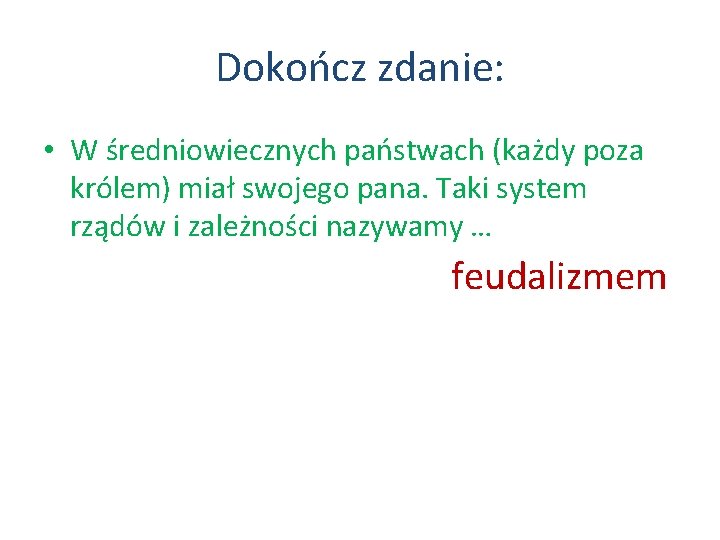 Dokończ zdanie:

• W średniowiecznych państwach (każdy poza królem) miał swojego pana. Taki system rządów i zależności nazywamy …

feudalizmem